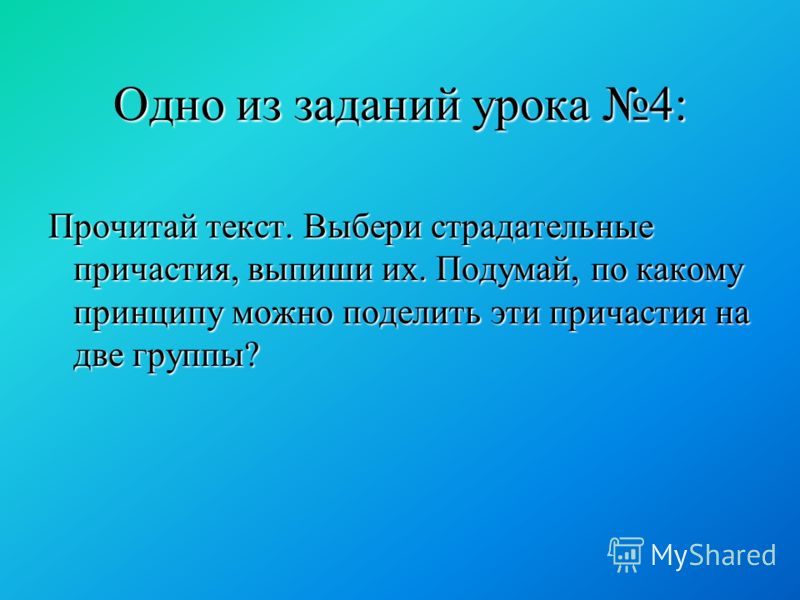 Одно из заданий урока №4:

Прочитай текст. Выбери страдательные причастия, выпиши их. Подумай, по какому принципу можно поделить эти причастия на две группы?

MyShared